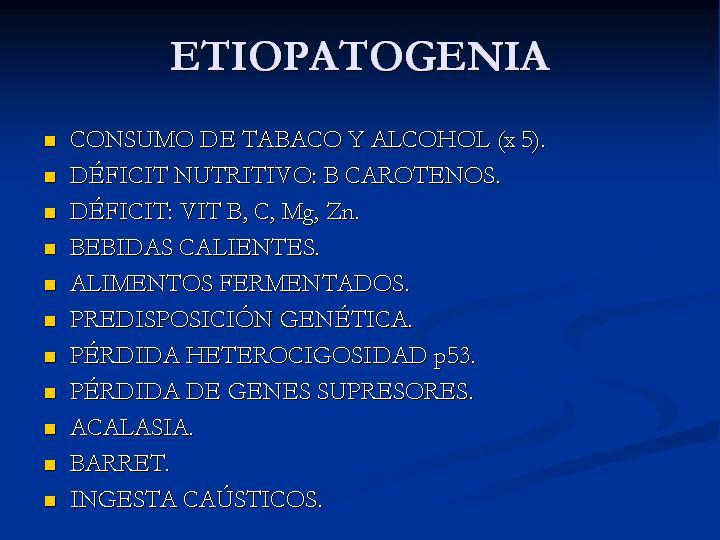 ETIOPATOGENIA

- CONSUMO DE TABACO Y ALCOHOL (x 5).
- DÉFICIT NUTRITIVO: B CAROTENOS.
- DÉFICIT: VIT B, C, Mg, Zn.
- BEBIDAS CALIENTES.
- ALIMENTOS FERMENTADOS.
- PREDISPOSICIÓN GENÉTICA.
- PÉRDIDA HETEROCIGOSIDAD p53.
- PÉRDIDA DE GENES SUPRESORES.
- ACALASIA.
- BARRET.
- INGESTA CAÚSTICOS.